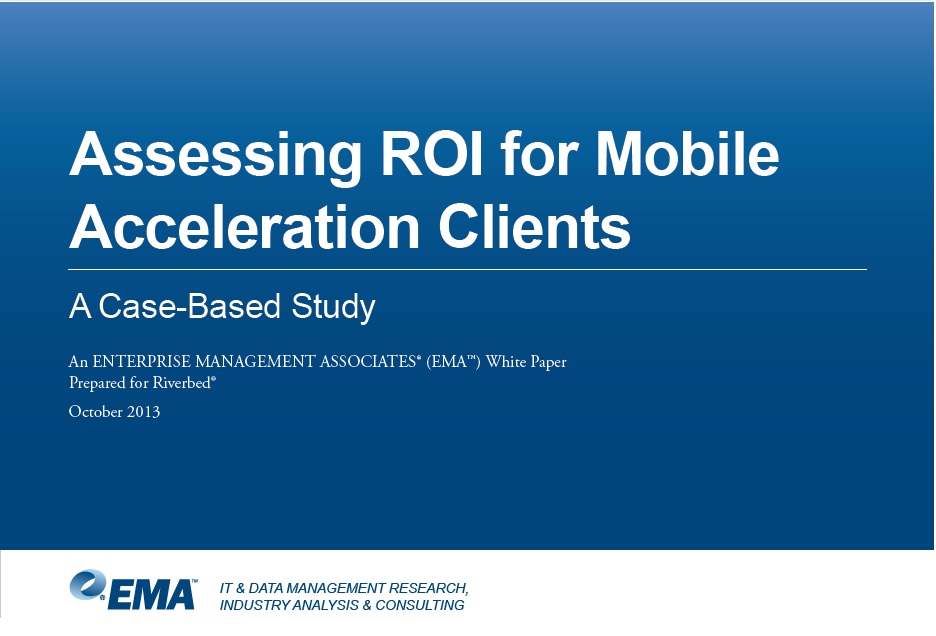 Assessing ROI for Mobile Acceleration Clients

A Case-Based Study

An ENTERPRISE MANAGEMENT ASSOCIATES® (EMA™) White Paper
Prepared for Riverbed®

October 2013

EMA™

IT & DATA MANAGEMENT RESEARCH,
INDUSTRY ANALYSIS & CONSULTING